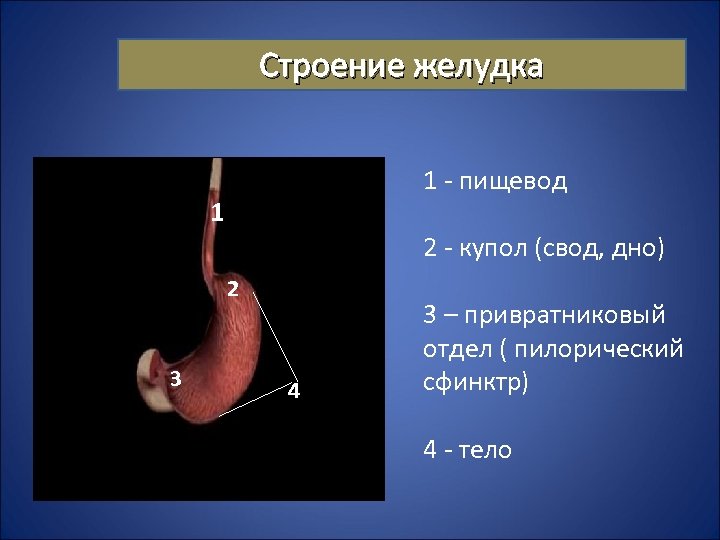 Строение желудка

1

2

3

4

1 - пищевод

2 - купол (свод, дно)

3 – привратниковый отдел ( пилорический сфинктр)

4 - тело